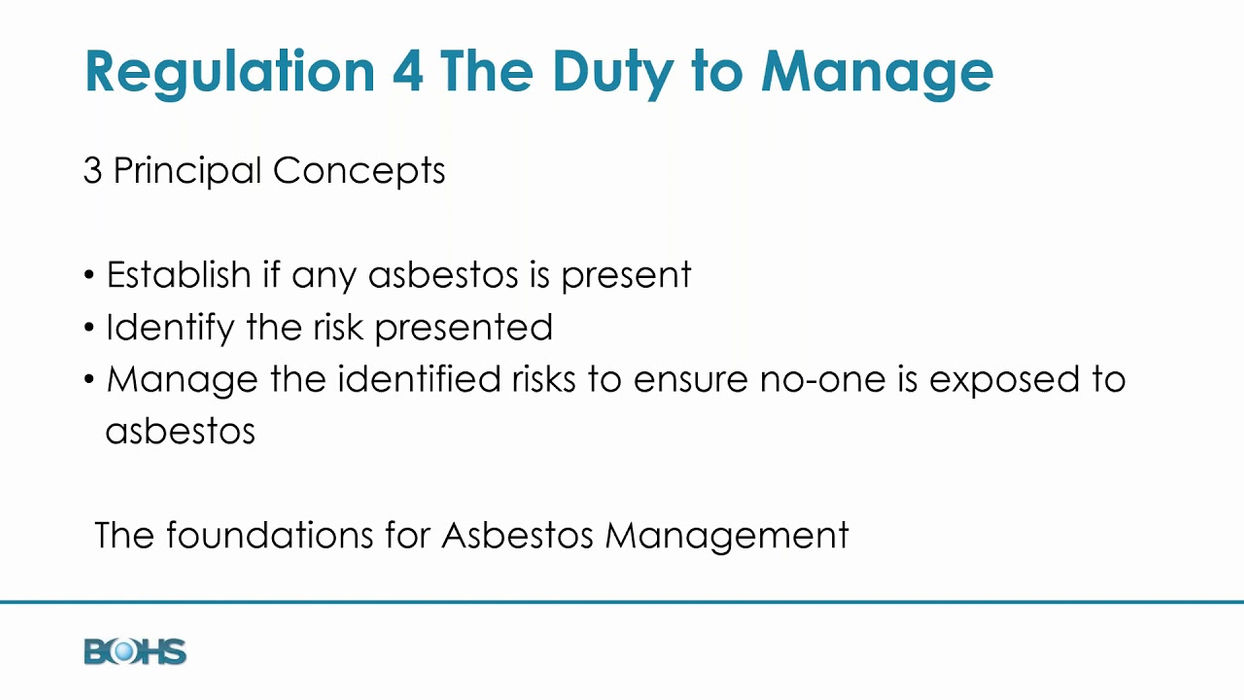 Regulation 4 The Duty to Manage

3 Principal Concepts

• Establish if any asbestos is present
• Identify the risk presented
• Manage the identified risks to ensure no-one is exposed to asbestos

The foundations for Asbestos Management

BOHS